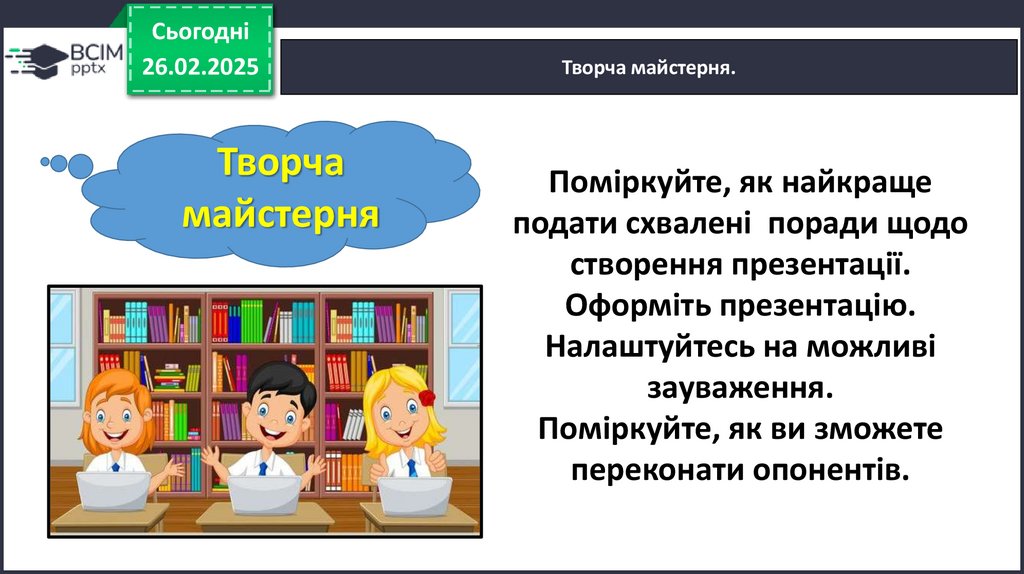 ВСІМ pptx

Сьогодні 26.02.2025

Творча майстерня.

Творча майстерня

Поміркуйте, як найкраще подати схвалені поради щодо створення презентації. Оформіть презентацію. Налаштуйтесь на можливі зауваження. Поміркуйте, як ви зможете переконати опонентів.